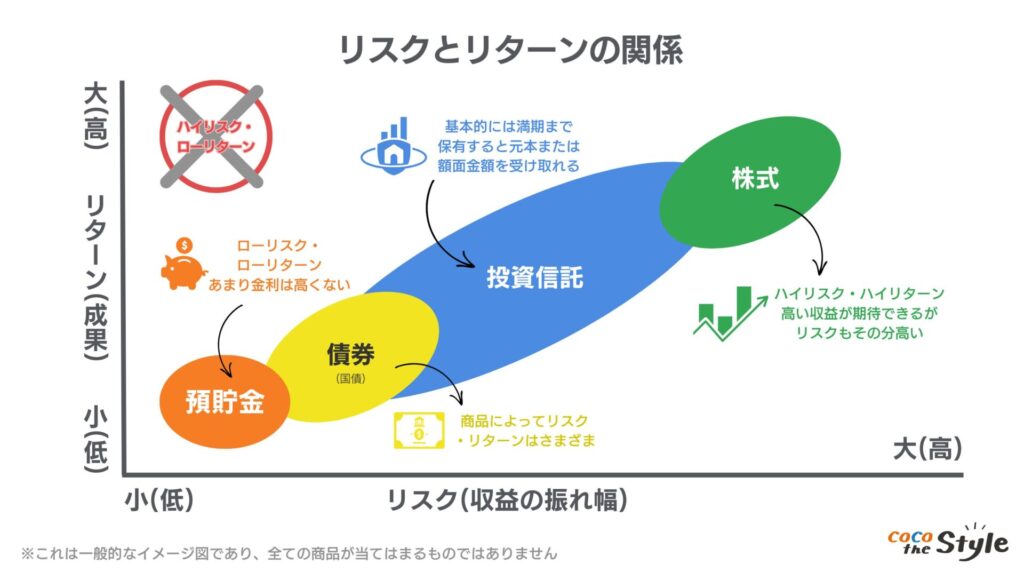 リスクとリターンの関係

大(高)

リターン(成果)

小(低)

ハイリスク・ローリターン

基本的には満期まで保有すると元本または額面金額を受け取れる

株式

ローリスク・ローリターン あまり金利は高くない

投資信託

ハイリスク・ハイリターン 高い収益が期待できるがリスクもその分高い

債券

(国債)

預貯金

商品によってリスク・リターンはさまざま

大(高)

小(低)

リスク(収益の振れ幅)

※これは一般的なイメージ図であり、全ての商品が当てはまるものではありません

coco the Style